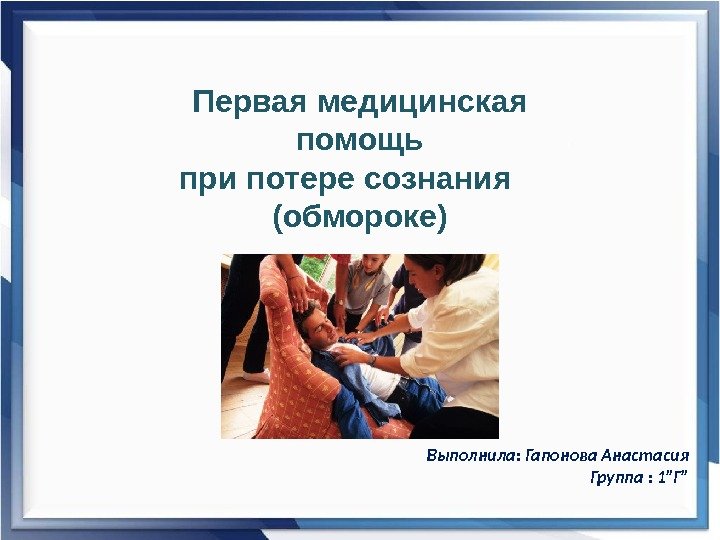 Первая медицинская помощь при потере сознания (обмороке)

Выполнила: Гапонова Анастасия
Группа : 1"Г"